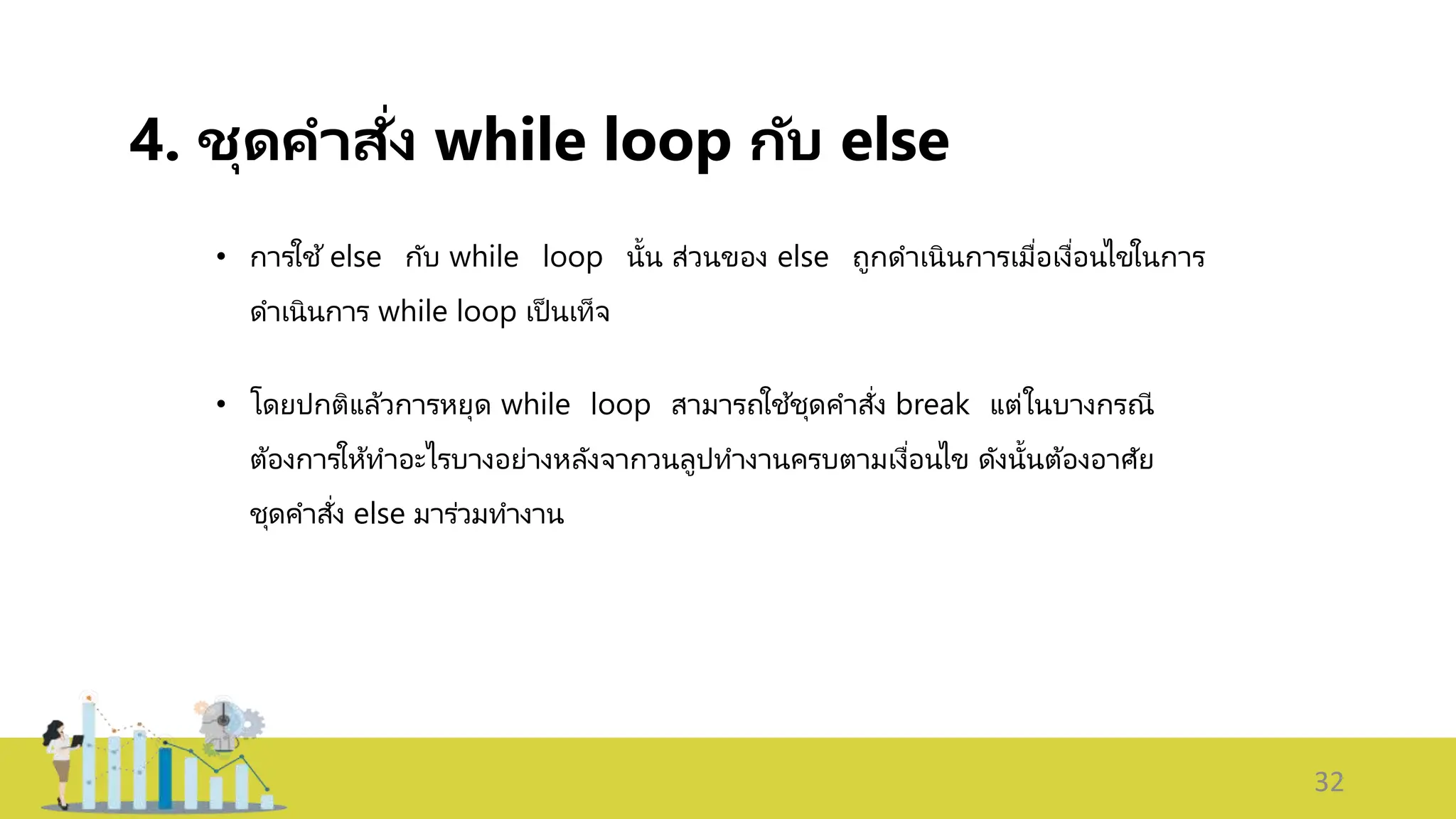 4. ชุดคำสั่ง while loop กับ else

• การใช้ else กับ while loop นั้น ส่วนของ else ถูกดำเนินการเมื่อเงื่อนไขในการดำเนินการ while loop เป็นเท็จ

• โดยปกติแล้วการหยุด while loop สามารถใช้ชุดคำสั่ง break แต่ในบางกรณีต้องการให้ทำอะไรบางอย่างหลังจากวนลูปทำงานครบตามเงื่อนไข ดังนั้นต้องอาศัยชุดคำสั่ง else มาร่วมทำงาน

32